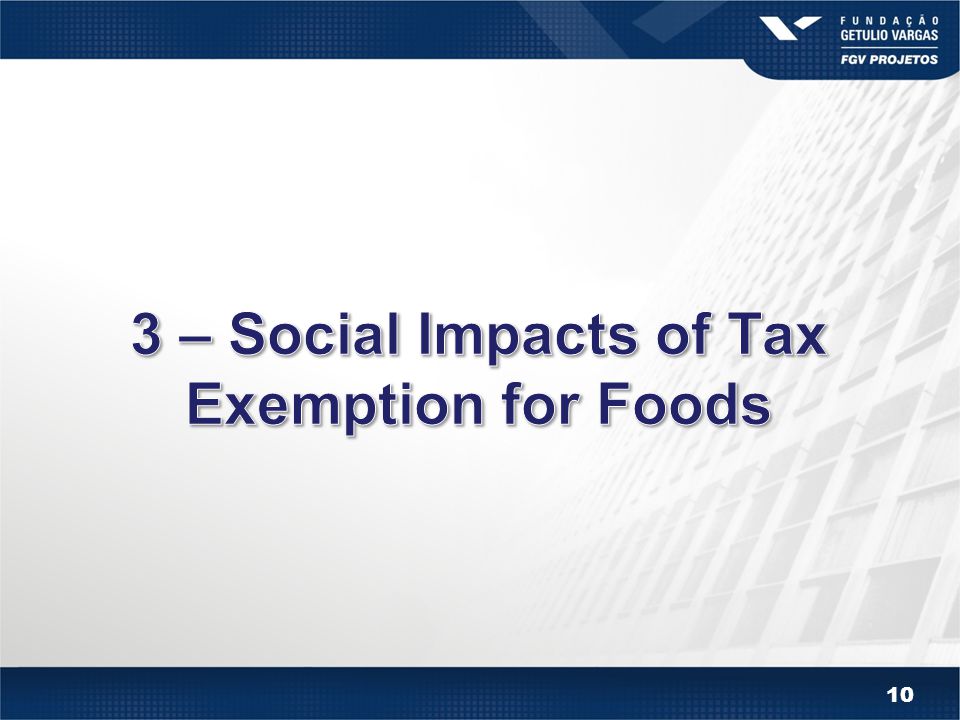 FUNDAÇÃO
GETULIO VARGAS
FGV PROJETOS

3 – Social Impacts of Tax Exemption for Foods

10